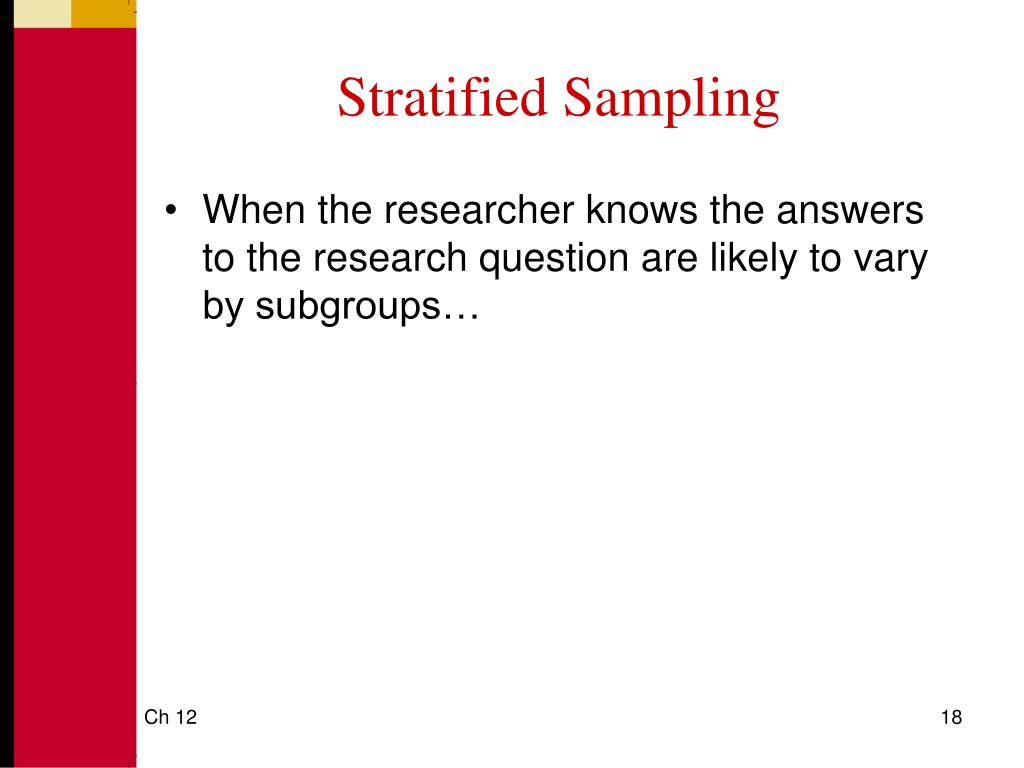 Stratified Sampling

• When the researcher knows the answers to the research question are likely to vary by subgroups…

Ch 12

18